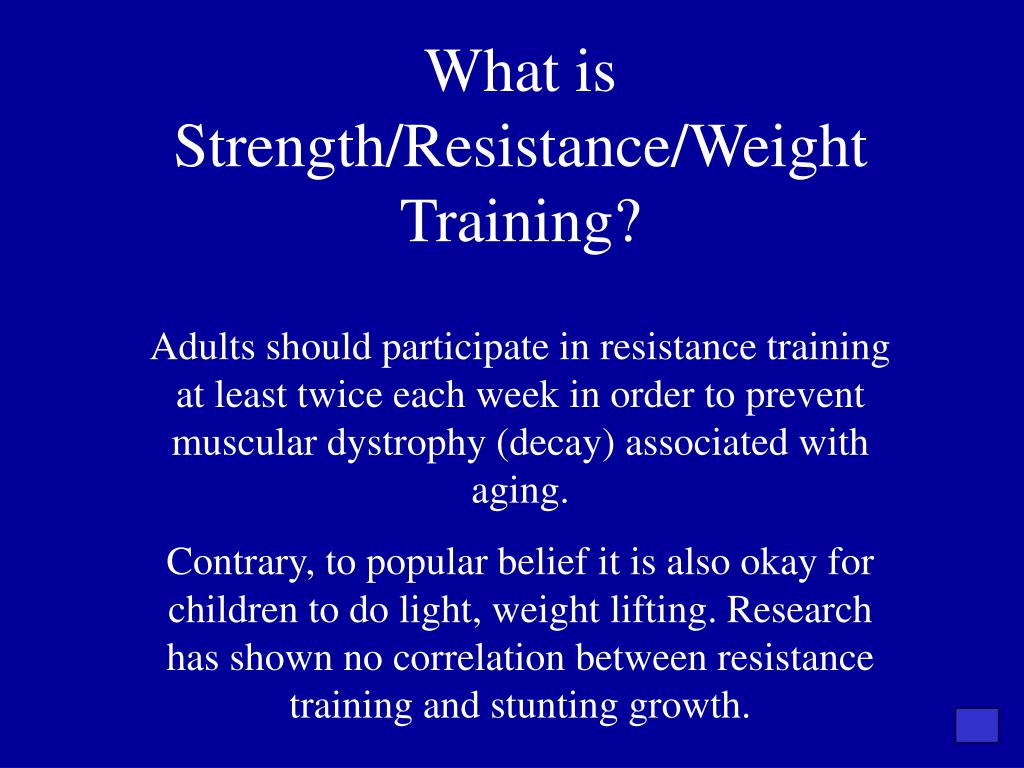 What is Strength/Resistance/Weight Training?

Adults should participate in resistance training at least twice each week in order to prevent muscular dystrophy (decay) associated with aging.

Contrary, to popular belief it is also okay for children to do light, weight lifting. Research has shown no correlation between resistance training and stunting growth.